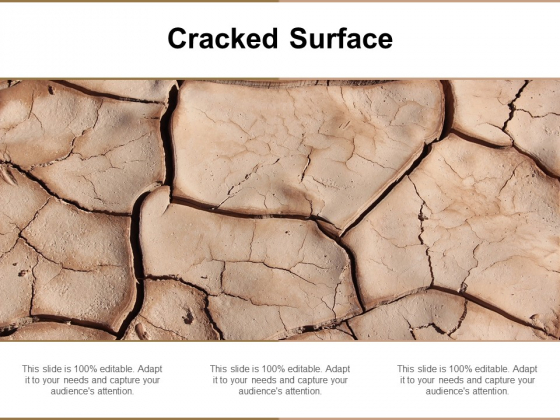 Cracked Surface

This slide is 100% editable. Adapt it to your needs and capture your audience's attention.

This slide is 100% editable. Adapt it to your needs and capture your audience's attention.

This slide is 100% editable. Adapt it to your needs and capture your audience's attention.